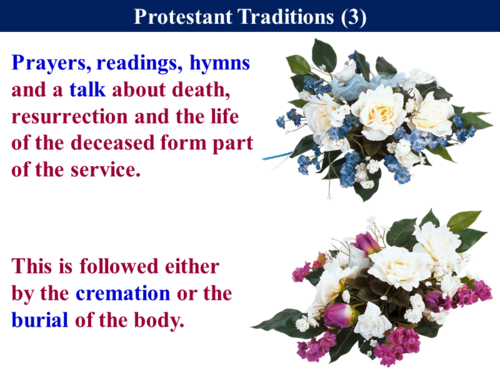 Protestant Traditions (3)

Prayers, readings, hymns and a talk about death, resurrection and the life of the deceased form part of the service.

This is followed either by the cremation or the burial of the body.